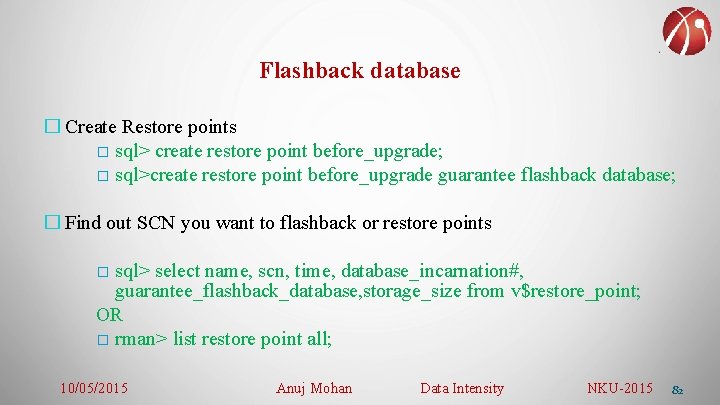 Flashback database

□ Create Restore points

□ sql> create restore point before_upgrade;

□ sql>create restore point before_upgrade guarantee flashback database;

□ Find out SCN you want to flashback or restore points

□ sql> select name, scn, time, database_incarnation#, guarantee_flashback_database,storage_size from v$restore_point;

OR

□ rman> list restore point all;

10/05/2015 Anuj Mohan Data Intensity NKU-2015 82